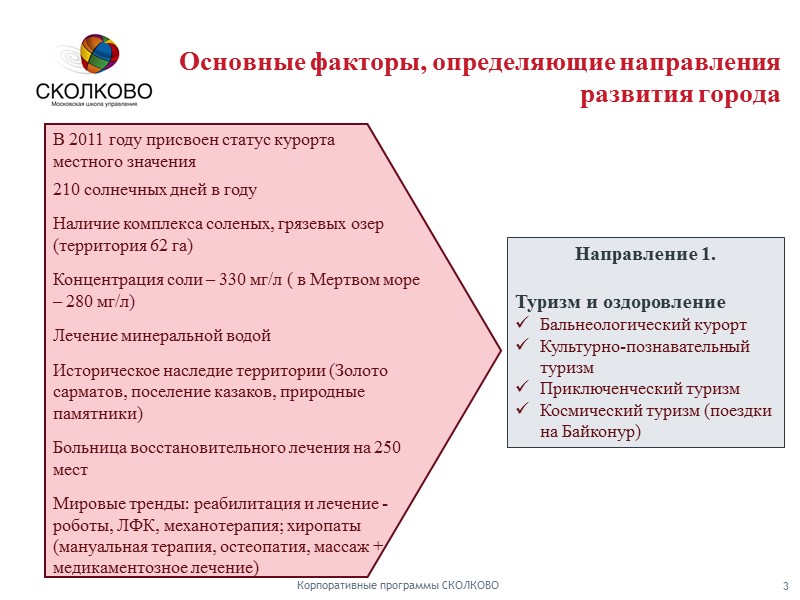 СКОЛКОВО
Московская школа управления

Основные факторы, определяющие направления развития города

В 2011 году присвоен статус курорта местного значения

210 солнечных дней в году

Наличие комплекса соленых, грязевых озер (территория 62 га)

Концентрация соли – 330 мг/л ( в Мертвом море – 280 мг/л)

Лечение минеральной водой

Историческое наследие территории (Золото сарматов, поселение казаков, природные памятники)

Больница восстановительного лечения на 250 мест

Мировые тренды: реабилитация и лечение - роботы, ЛФК, механотерапия; хиропаты (мануальная терапия, остеопатия, массаж + медикаментозное лечение)

Направление 1.

Туризм и оздоровление
✓ Бальнеологический курорт
✓ Культурно-познавательный туризм
✓ Приключенческий туризм
✓ Космический туризм (поездки на Байконур)

Корпоративные программы СКОЛКОВО

3